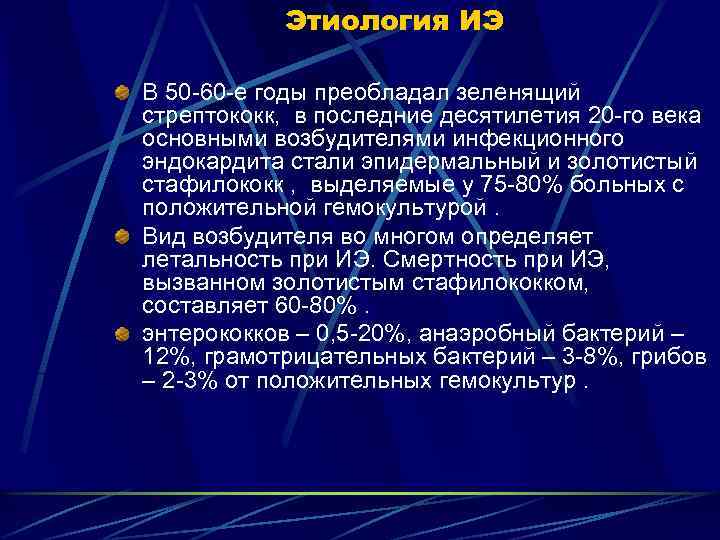 Этиология ИЭ

В 50-60-е годы преобладал зеленящий стрептококк, в последние десятилетия 20-го века основными возбудителями инфекционного эндокардита стали эпидермальный и золотистый стафилококк , выделяемые у 75-80% больных с положительной гемокультурой .

Вид возбудителя во многом определяет летальность при ИЭ. Смертность при ИЭ, вызванном золотистым стафилококком, составляет 60-80% .

энтерококков – 0,5-20%, анаэробный бактерий – 12%, грамотрицательных бактерий – 3-8%, грибов – 2-3% от положительных гемокультур .